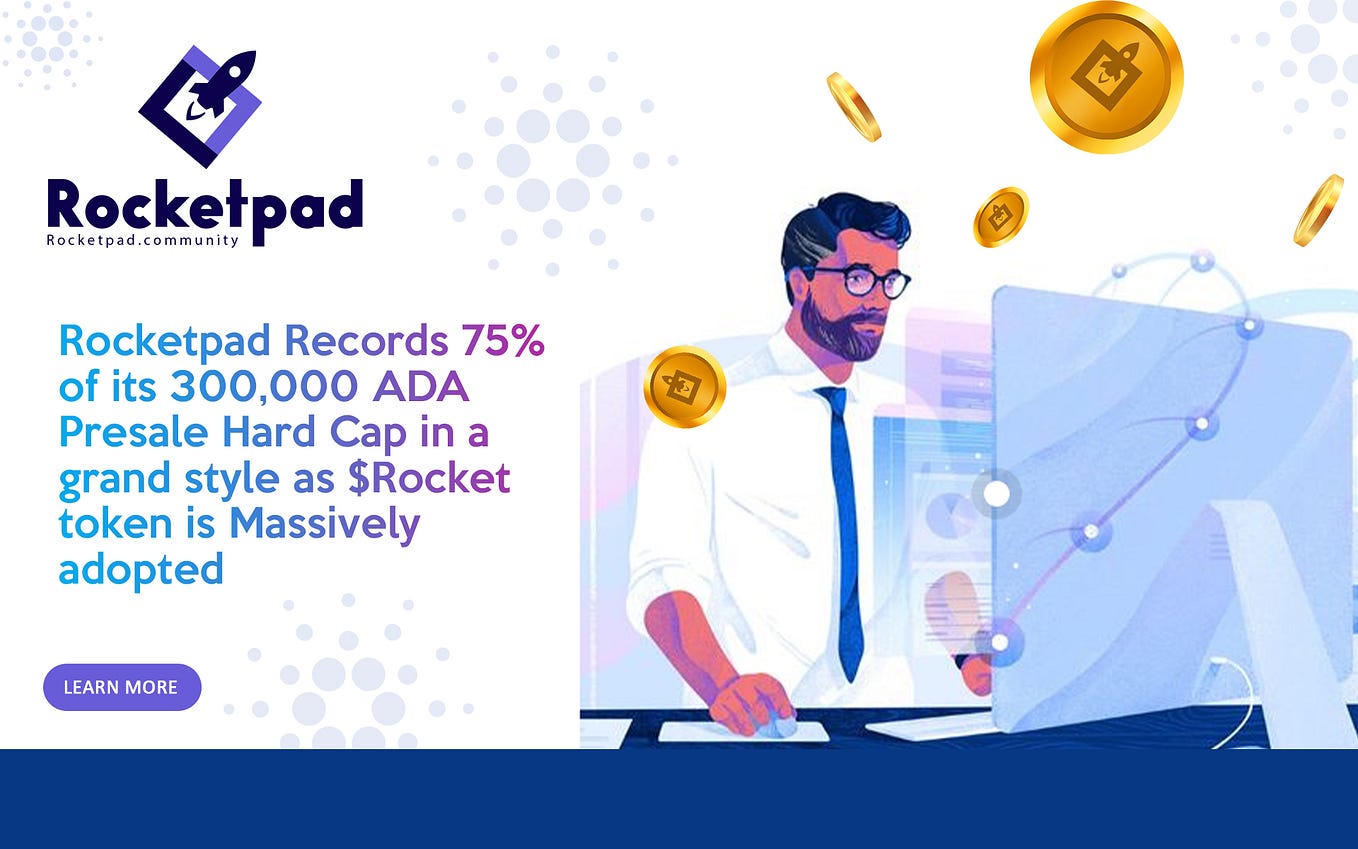 Rocketpad
Rocketpad.community

Rocketpad Records 75% of its 300,000 ADA Presale Hard Cap in a grand style as $Rocket token is Massively adopted

LEARN MORE